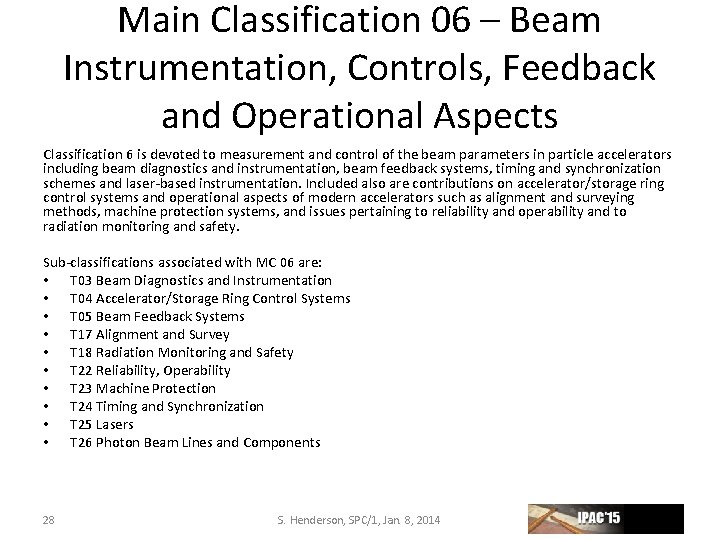 Main Classification 06 – Beam Instrumentation, Controls, Feedback and Operational Aspects

Classification 6 is devoted to measurement and control of the beam parameters in particle accelerators including beam diagnostics and instrumentation, beam feedback systems, timing and synchronization schemes and laser-based instrumentation. Included also are contributions on accelerator/storage ring control systems and operational aspects of modern accelerators such as alignment and surveying methods, machine protection systems, and issues pertaining to reliability and operability and to radiation monitoring and safety.

Sub-classifications associated with MC 06 are:
• T03 Beam Diagnostics and Instrumentation
• T04 Accelerator/Storage Ring Control Systems
• T05 Beam Feedback Systems
• T17 Alignment and Survey
• T18 Radiation Monitoring and Safety
• T22 Reliability, Operability
• T23 Machine Protection
• T24 Timing and Synchronization
• T25 Lasers
• T26 Photon Beam Lines and Components

28

S. Henderson, SPC/1, Jan 8, 2014

IPAC'15